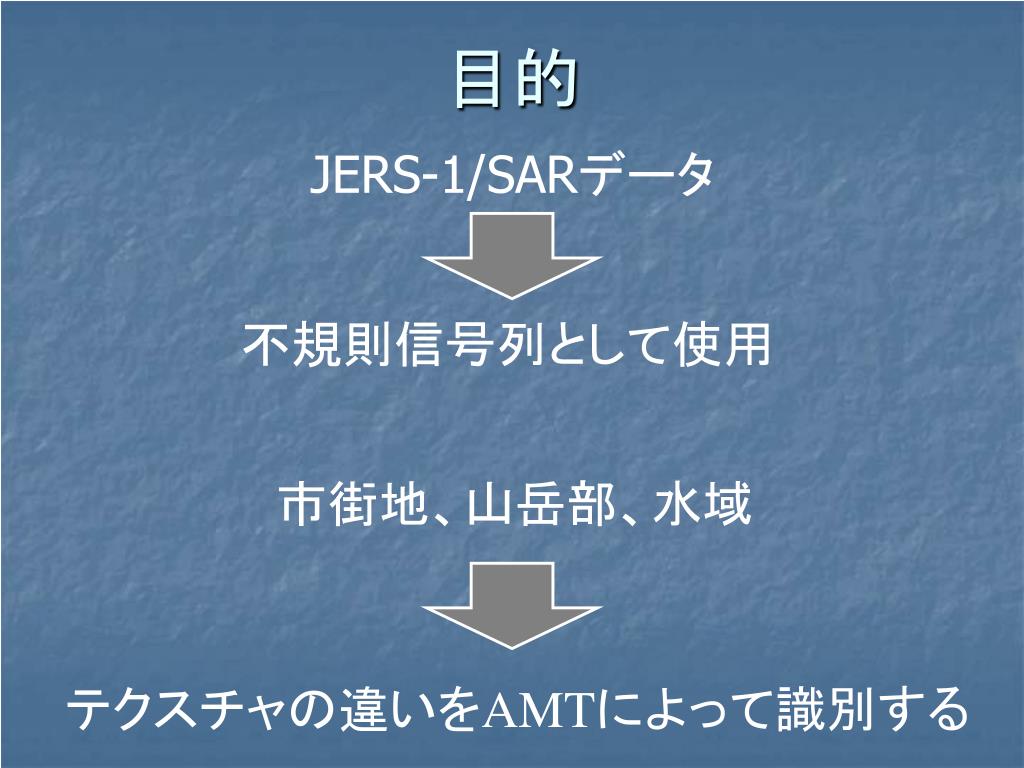 目的

JERS-1/SARデータ

不規則信号列として使用

市街地、山岳部、水域

テクスチャの違いをAMTによって識別する